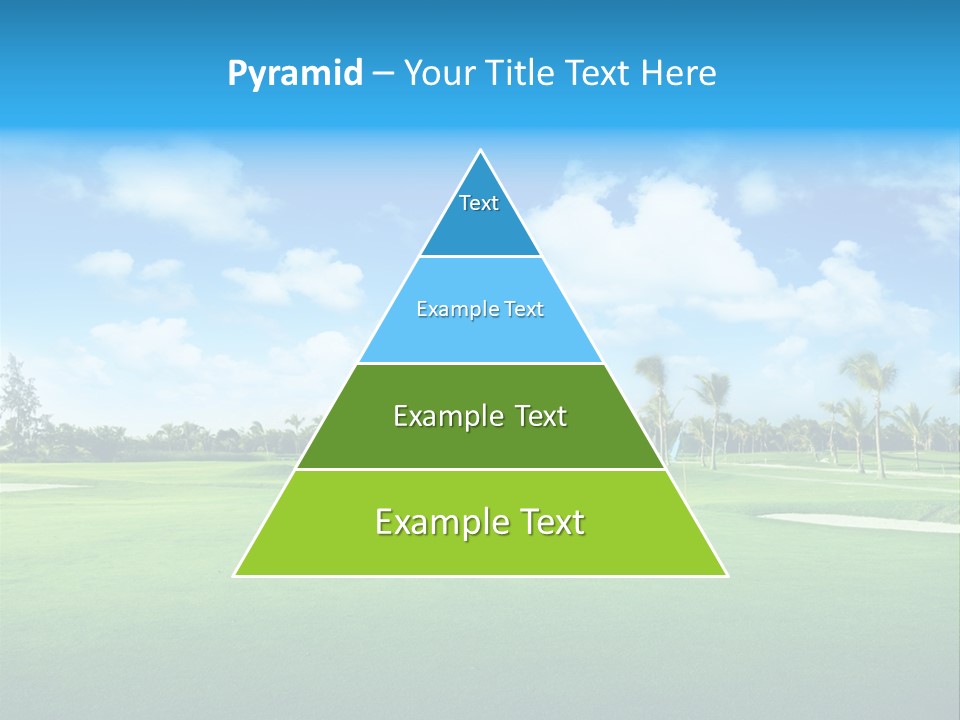 Pyramid – Your Title Text Here

Text

Example Text

Example Text

Example Text